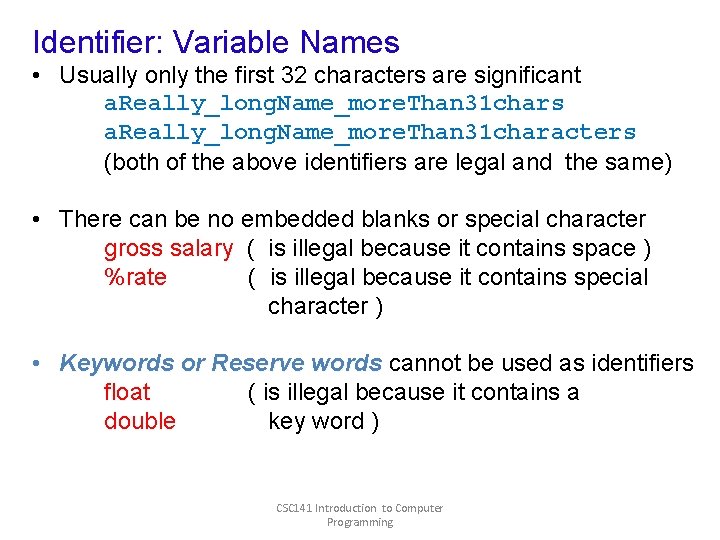 Identifier: Variable Names

• Usually only the first 32 characters are significant
aReally_longName_moreThan31chars
aReally_longName_moreThan31characters
(both of the above identifiers are legal and the same)

• There can be no embedded blanks or special character
gross salary ( is illegal because it contains space )
%rate ( is illegal because it contains special character )

• Keywords or Reserve words cannot be used as identifiers
float ( is illegal because it contains a
double key word )

CSC141 Introduction to Computer Programming